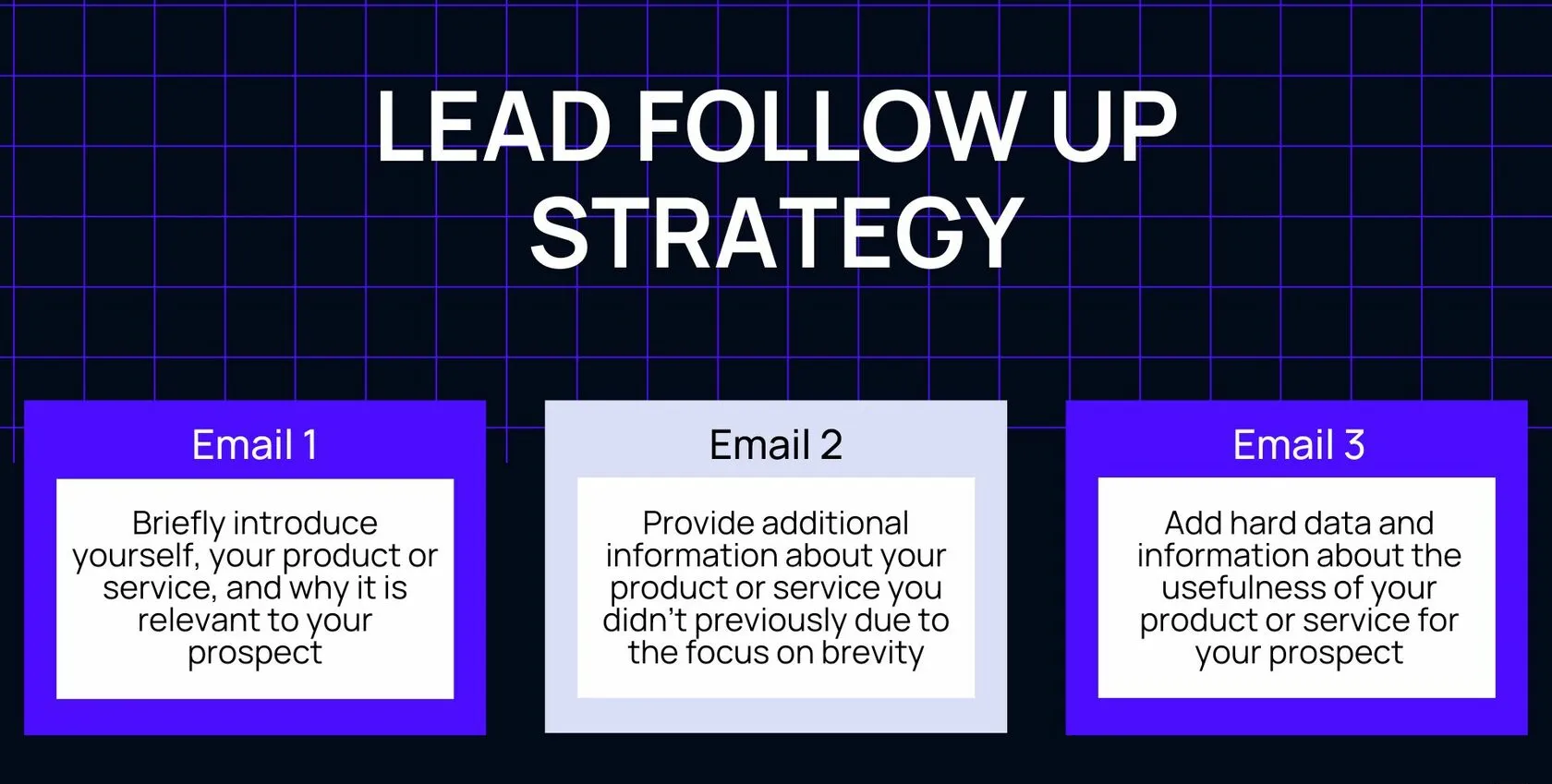 LEAD FOLLOW UP STRATEGY

Email 1

Briefly introduce yourself, your product or service, and why it is relevant to your prospect

Email 2

Provide additional information about your product or service you didn't previously due to the focus on brevity

Email 3

Add hard data and information about the usefulness of your product or service for your prospect